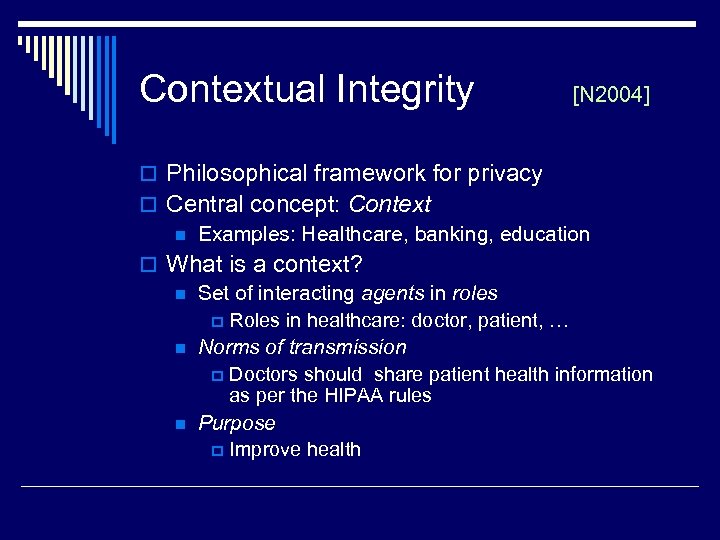 Contextual Integrity [N2004]

Philosophical framework for privacy
Central concept: Context
Examples: Healthcare, banking, education
What is a context?
Set of interacting agents in roles
Roles in healthcare: doctor, patient, …
Norms of transmission
Doctors should share patient health information as per the HIPAA rules
Purpose
Improve health